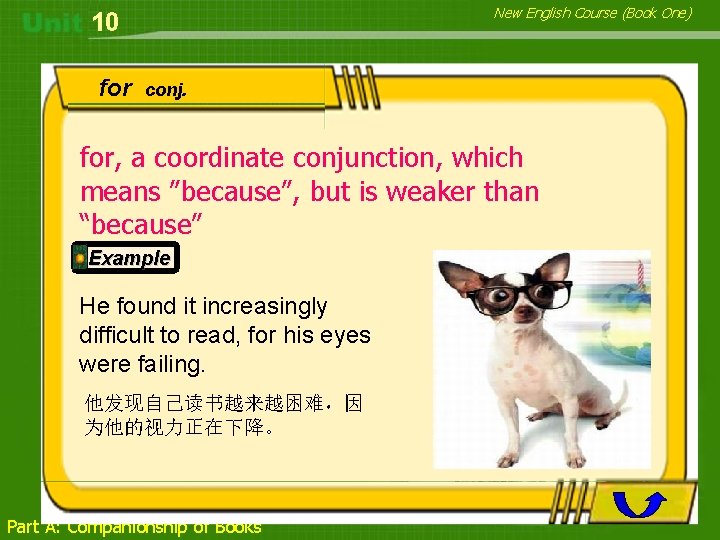 Unit 10

New English Course (Book One)

for conj.

for, a coordinate conjunction, which means "because", but is weaker than "because"

Example

He found it increasingly difficult to read, for his eyes were failing.

他发现自己读书越来越困难，因为他的视力正在下降。

Part A: Companionship of Books